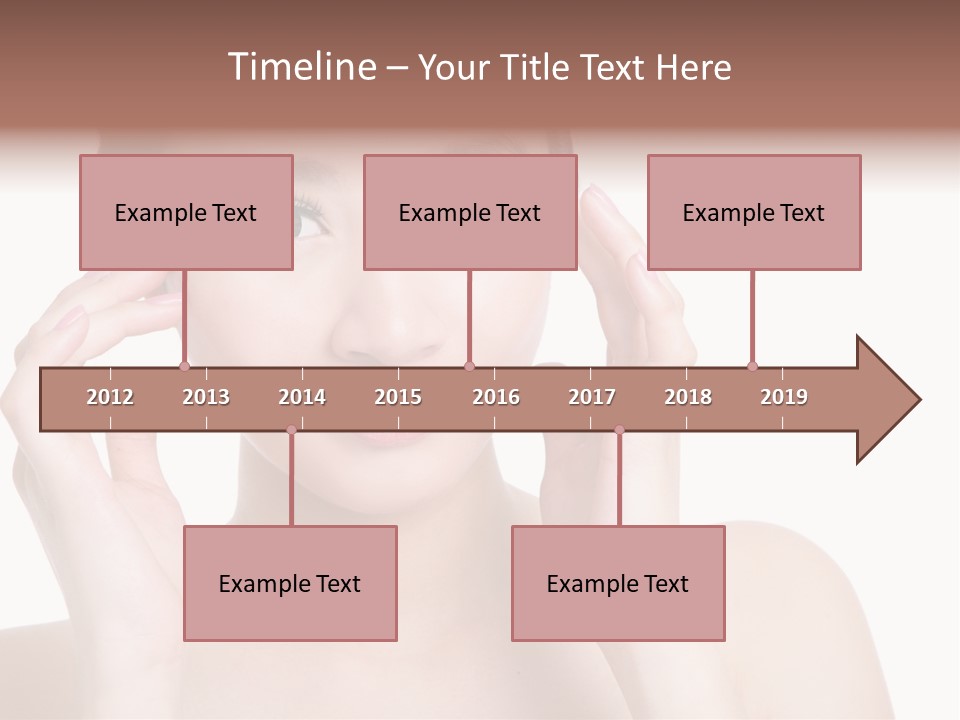 Timeline – Your Title Text Here

Example Text

Example Text

Example Text

2012 2013 2014 2015 2016 2017 2018 2019

Example Text

Example Text